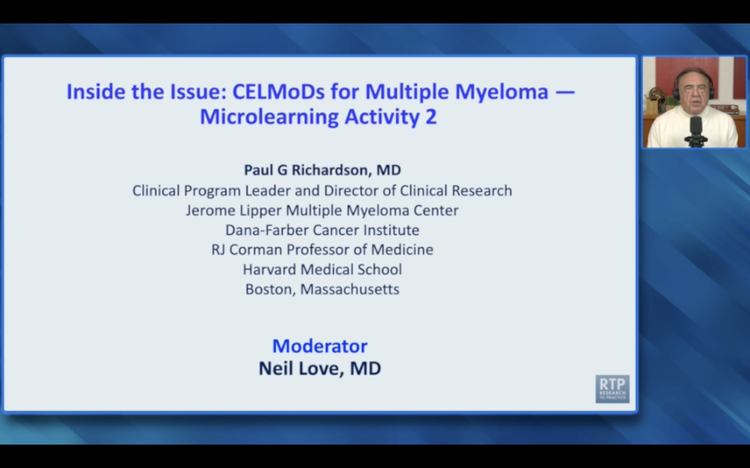 Inside the Issue: CELMoDs for Multiple Myeloma — Microlearning Activity 2

Paul G Richardson, MD
Clinical Program Leader and Director of Clinical Research
Jerome Lipper Multiple Myeloma Center
Dana-Farber Cancer Institute
RJ Corman Professor of Medicine
Harvard Medical School
Boston, Massachusetts

Moderator
Neil Love, MD

RTP RESEARCH TO PRACTICE